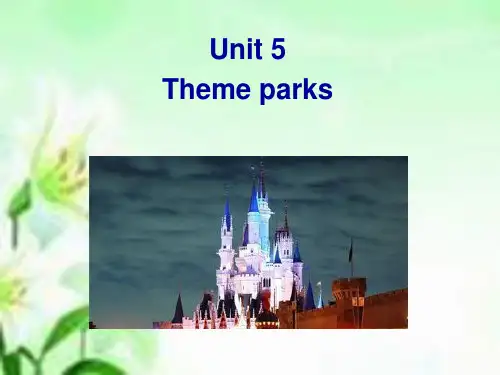 Unit 5
Theme parks